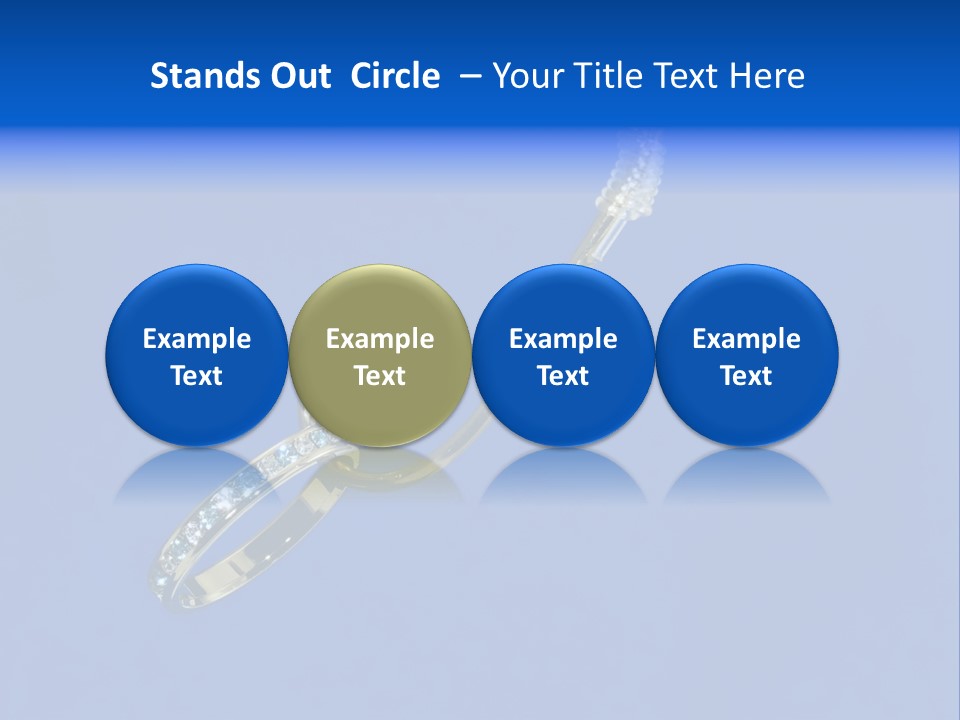 Stands Out Circle – Your Title Text Here

Example Text

Example Text

Example Text

Example Text